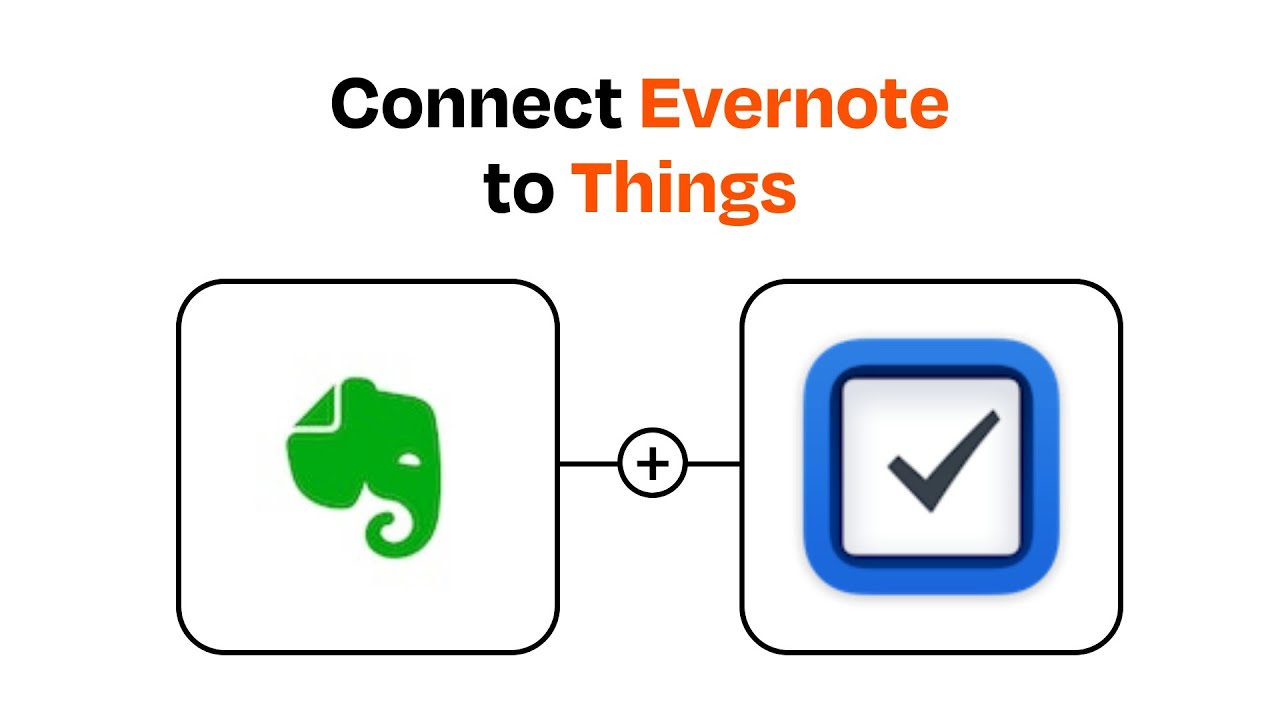 Connect Evernote to Things

+